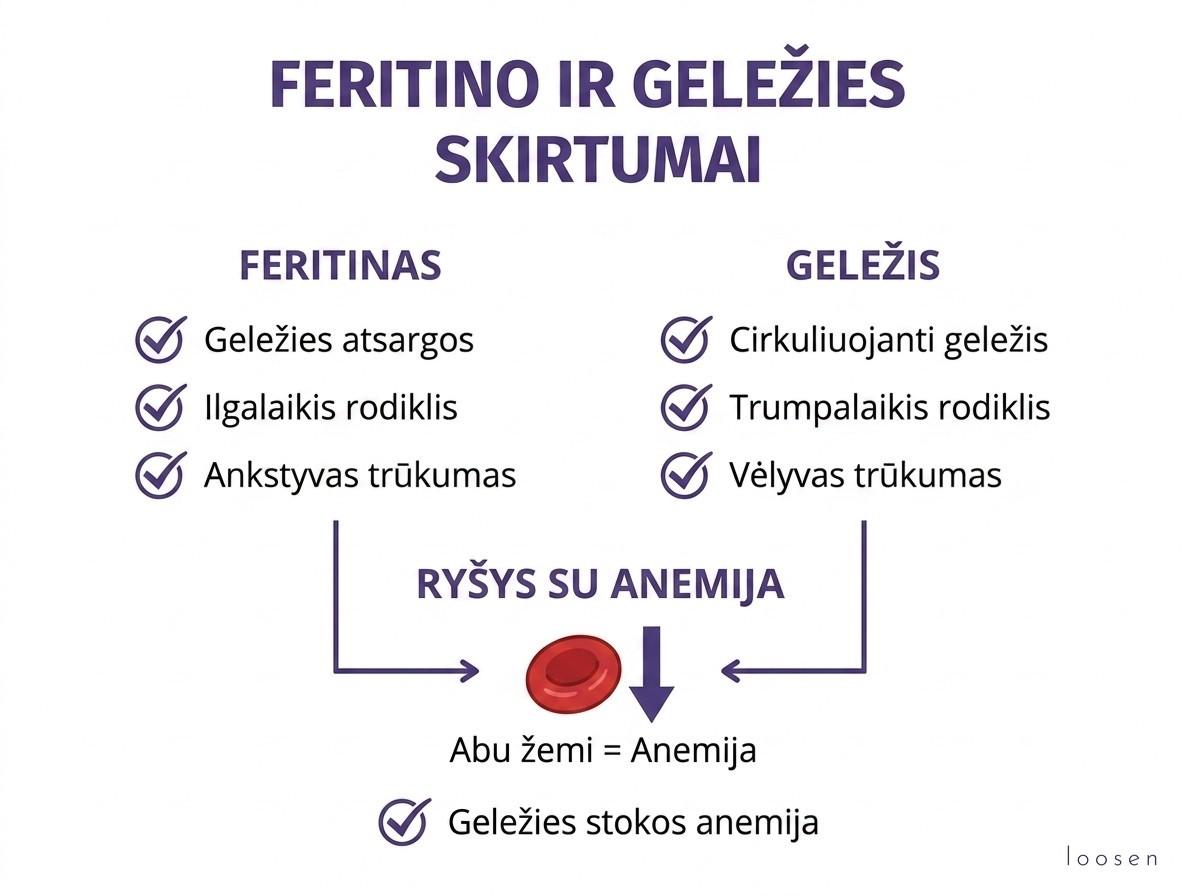 FERITINO IR GELEŽIES SKIRTUMAI

FERITINAS

Geležies atsargos

Ilgalaikis rodiklis

Ankstyvas trūkumas

GELEŽIS

Cirkuliuojanti geležis

Trumpalaikis rodiklis

Vėlyvas trūkumas

RYŠYS SU ANEMIJA

Abu žemi = Anemija

Geležies stokos anemija

loosen